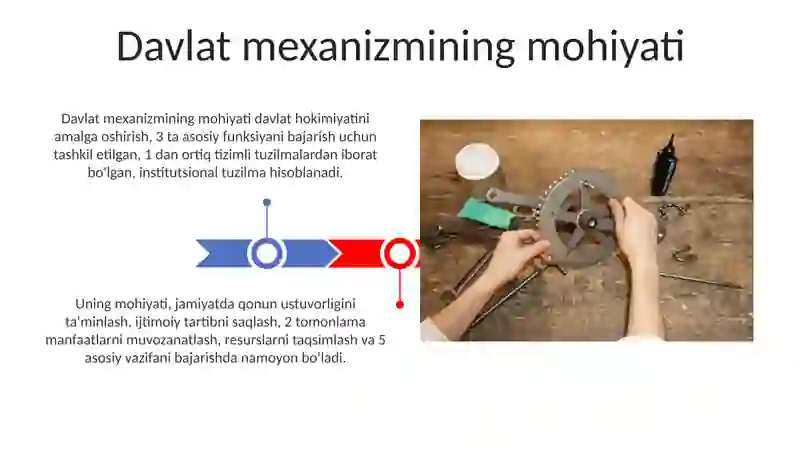 Davlat mexanizmining mohiyati

Davlat mexanizmining mohiyati davlat hokimiyatini amalga oshirish, 3 ta asosiy funksiyani bajarish uchun tashkil etilgan, 1 dan ortiq tizimli tuzilmalardan iborat bo'lgan, institutsional tuzilma hisoblanadi.

Uning mohiyati, jamiyatda qonun ustuvorligini ta'minlash, ijtimoiy tartibni saqlash, 2 tomonlama manfaatlarni muvozanatlash, resurslarni taqsimlash va 5 asosiy vazifani bajarishda namoyon bo'ladi.